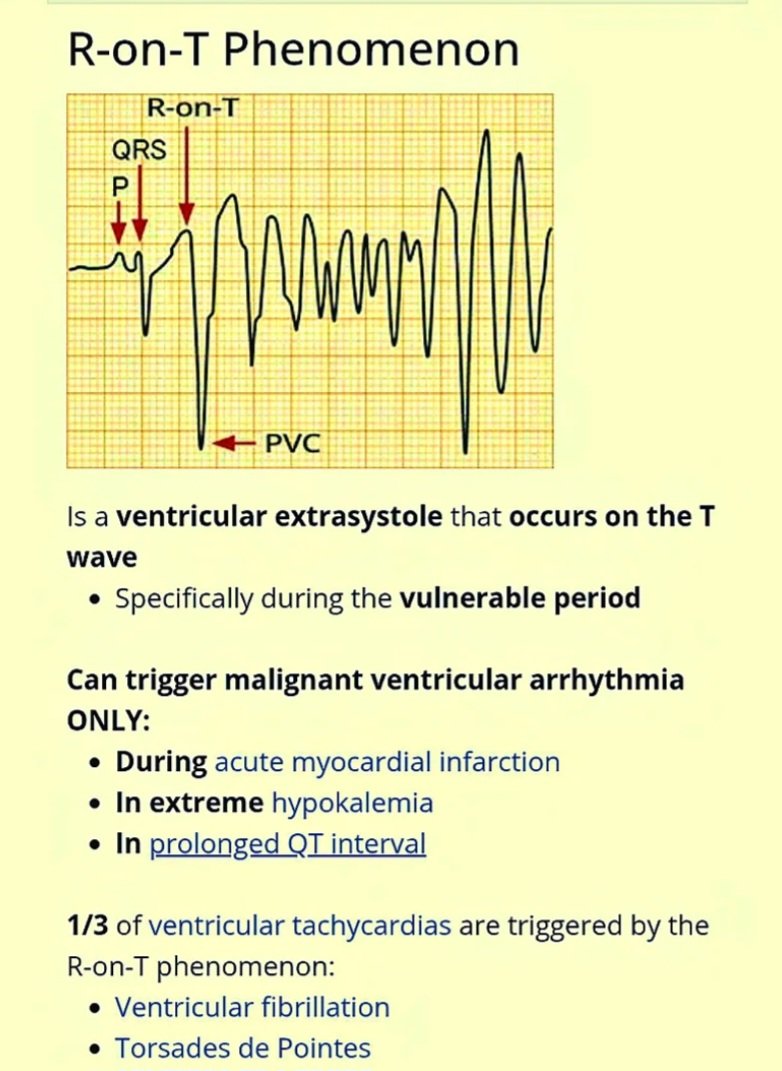 R-on-T Phenomenon

R-on-T
QRS
P
PVC

Is a ventricular extrasystole that occurs on the T wave
• Specifically during the vulnerable period

Can trigger malignant ventricular arrhythmia ONLY:
• During acute myocardial infarction
• In extreme hypokalemia
• In prolonged QT interval

1/3 of ventricular tachycardias are triggered by the R-on-T phenomenon:
• Ventricular fibrillation
• Torsades de Pointes